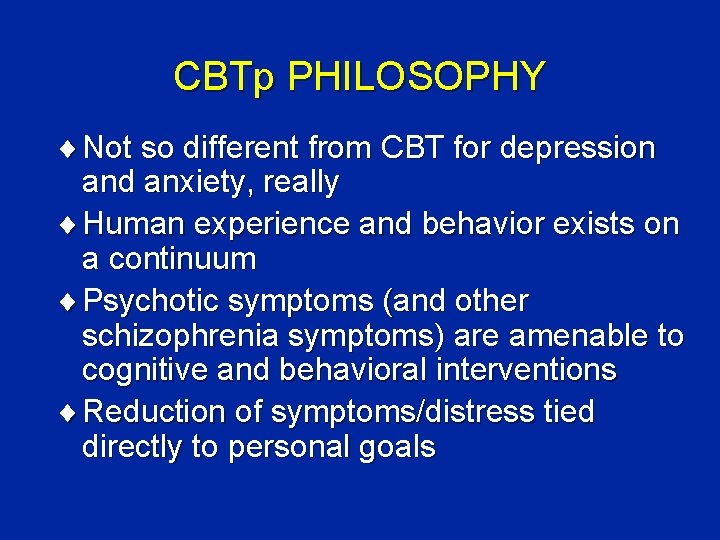 CBTp PHILOSOPHY

♦ Not so different from CBT for depression and anxiety, really

♦ Human experience and behavior exists on a continuum

♦ Psychotic symptoms (and other schizophrenia symptoms) are amenable to cognitive and behavioral interventions

♦ Reduction of symptoms/distress tied directly to personal goals